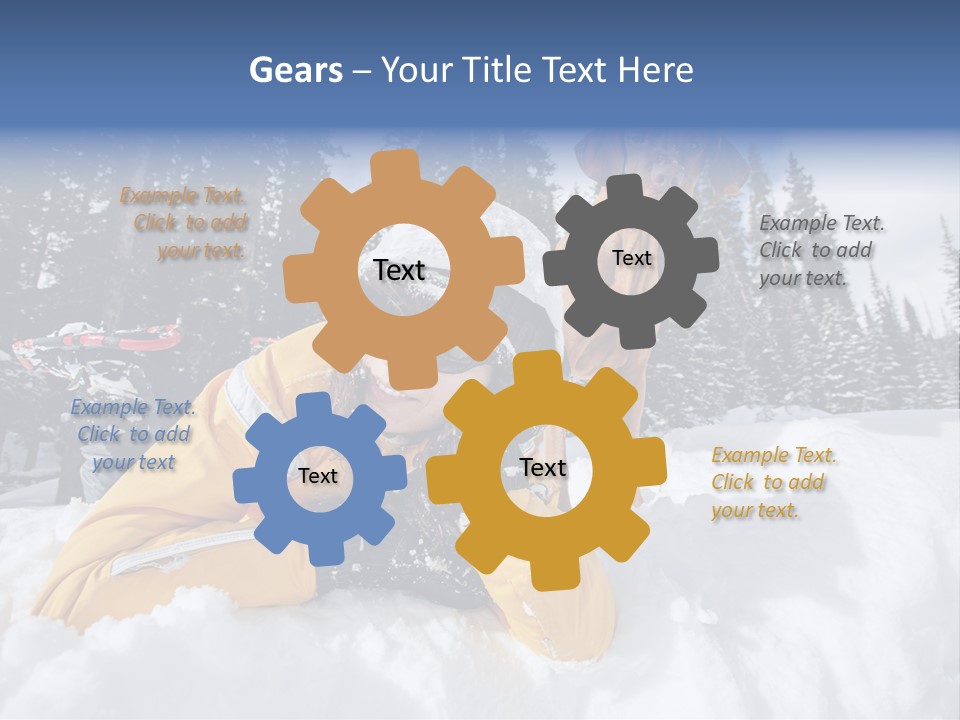 Gears – Your Title Text Here

Example Text. Click to add your text.

Text

Text

Example Text. Click to add your text.

Example Text. Click to add your text

Text

Text

Example Text. Click to add your text.